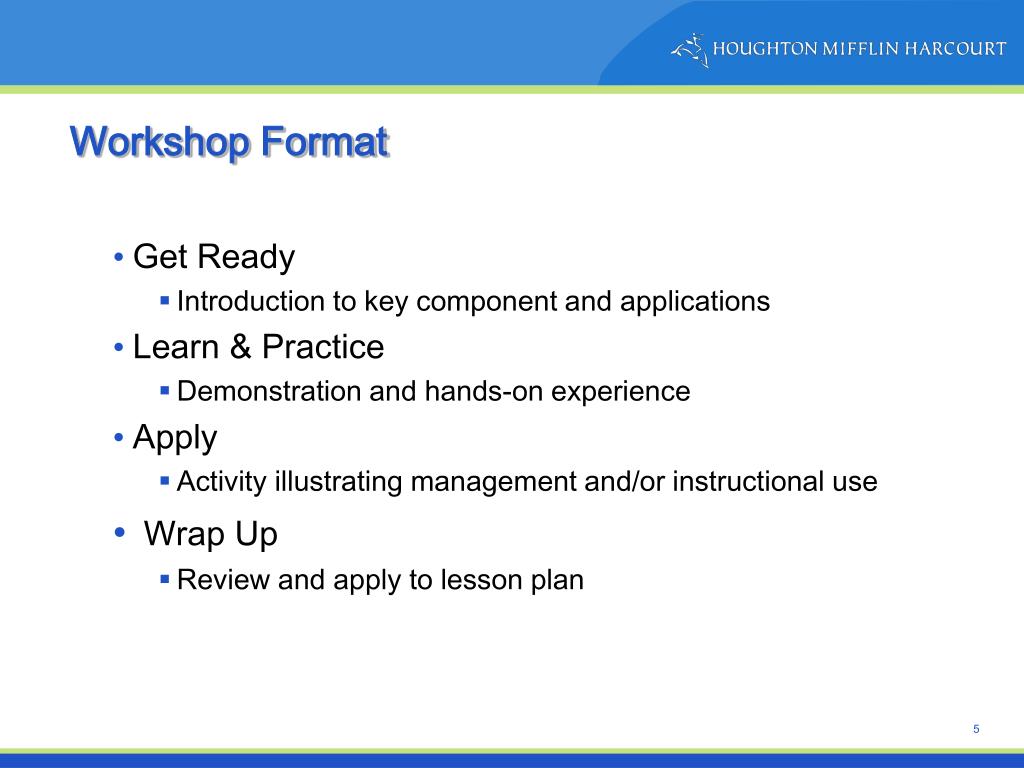 HOUGHTON MIFFLIN HARCOURT

Workshop Format

• Get Ready
 ▪ Introduction to key component and applications
• Learn & Practice
 ▪ Demonstration and hands-on experience
• Apply
 ▪ Activity illustrating management and/or instructional use
• Wrap Up
 ▪ Review and apply to lesson plan

5